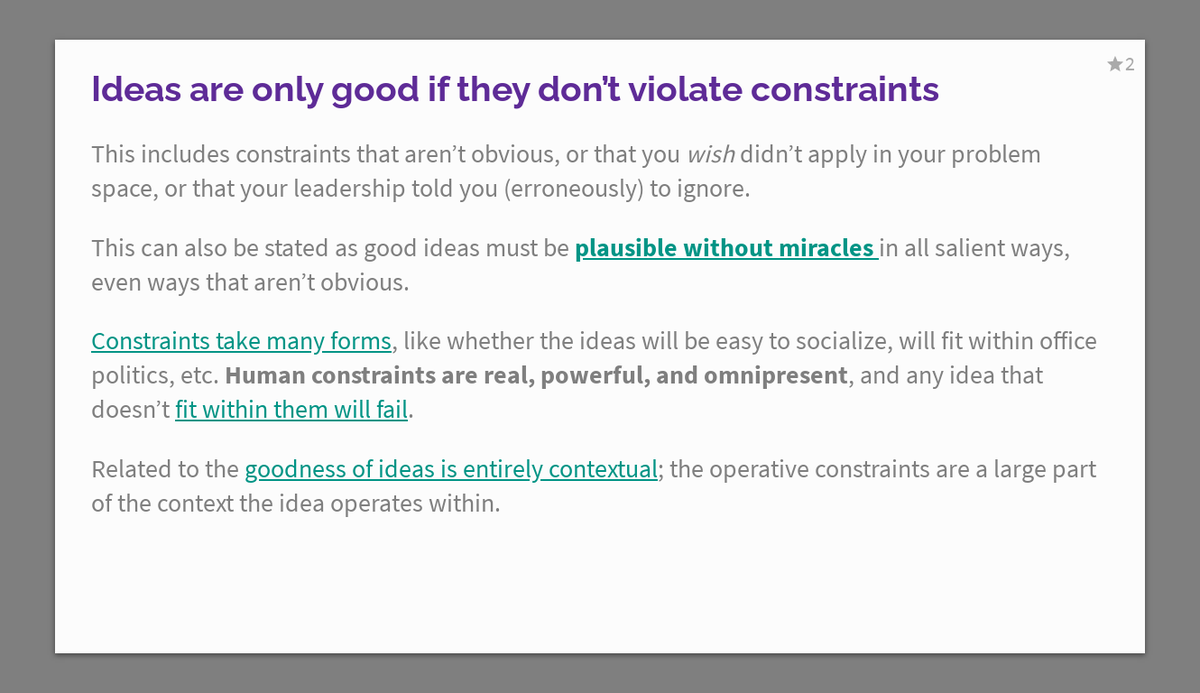 ★2

Ideas are only good if they don't violate constraints

This includes constraints that aren't obvious, or that you wish didn't apply in your problem space, or that your leadership told you (erroneously) to ignore.

This can also be stated as good ideas must be plausible without miracles in all salient ways, even ways that aren't obvious.

Constraints take many forms, like whether the ideas will be easy to socialize, will fit within office politics, etc. Human constraints are real, powerful, and omnipresent, and any idea that doesn't fit within them will fail.

Related to the goodness of ideas is entirely contextual; the operative constraints are a large part of the context the idea operates within.